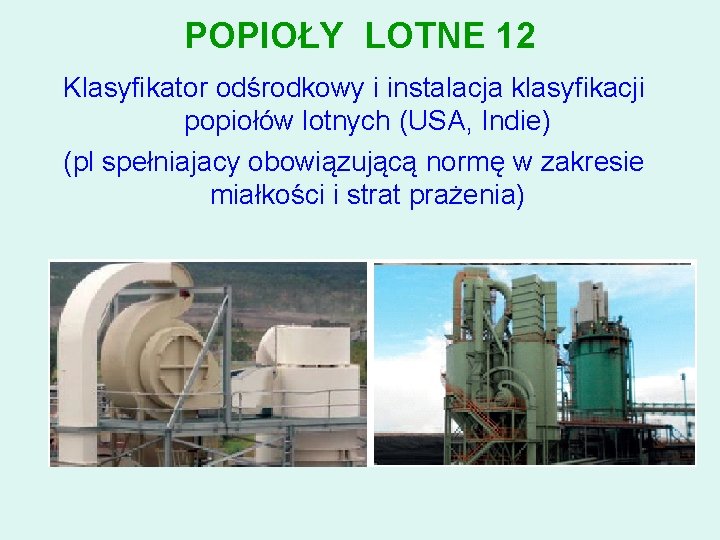 POPIOŁY LOTNE 12

Klasyfikator odśrodkowy i instalacja klasyfikacji popiołów lotnych (USA, Indie)

(pl spełniajacy obowiązującą normę w zakresie miałkości i strat prażenia)